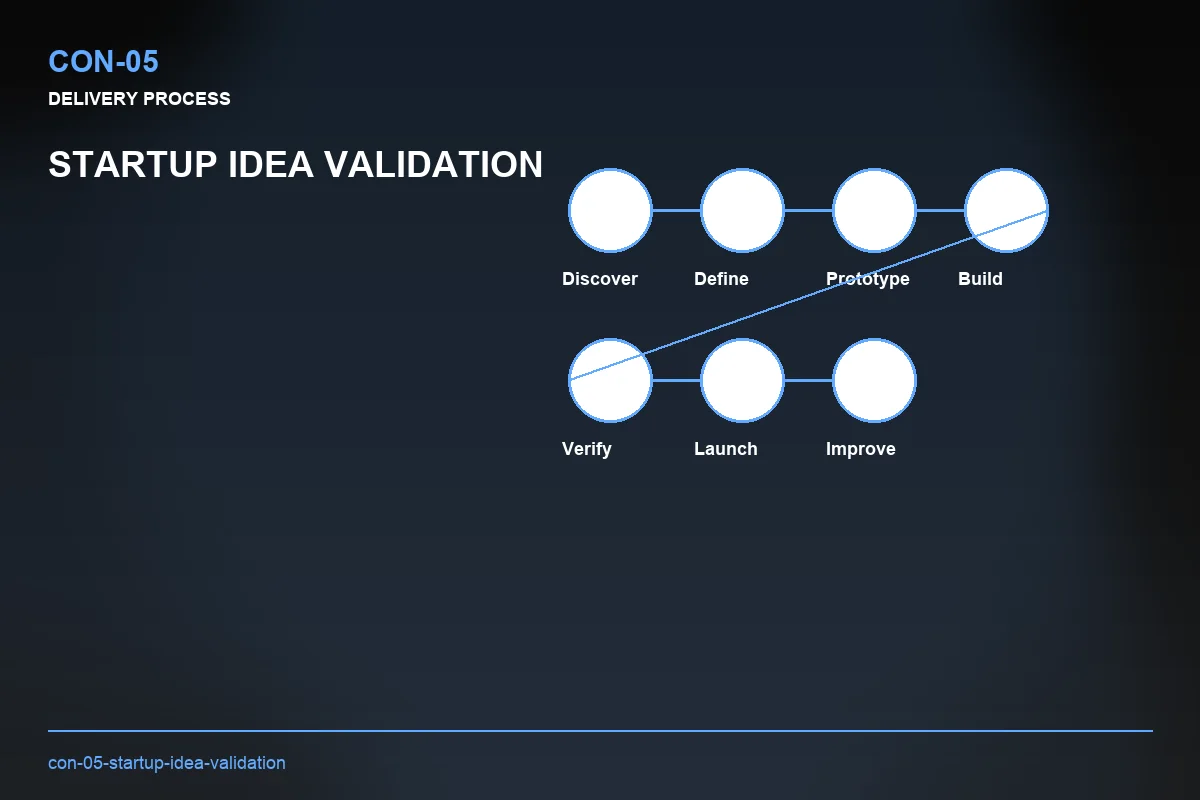 CON-05
DELIVERY PROCESS

STARTUP IDEA VALIDATION

Discover
Define
Prototype
Build
Verify
Launch
Improve

con-05-startup-idea-validation